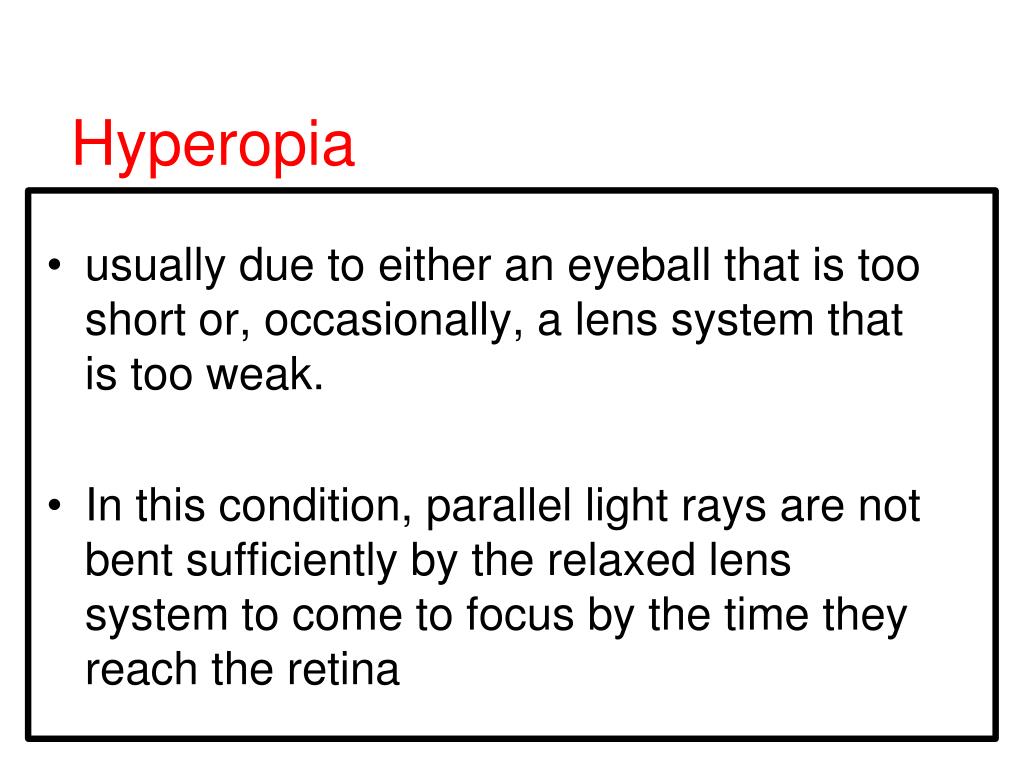 Hyperopia

• usually due to either an eyeball that is too short or, occasionally, a lens system that is too weak.

• In this condition, parallel light rays are not bent sufficiently by the relaxed lens system to come to focus by the time they reach the retina